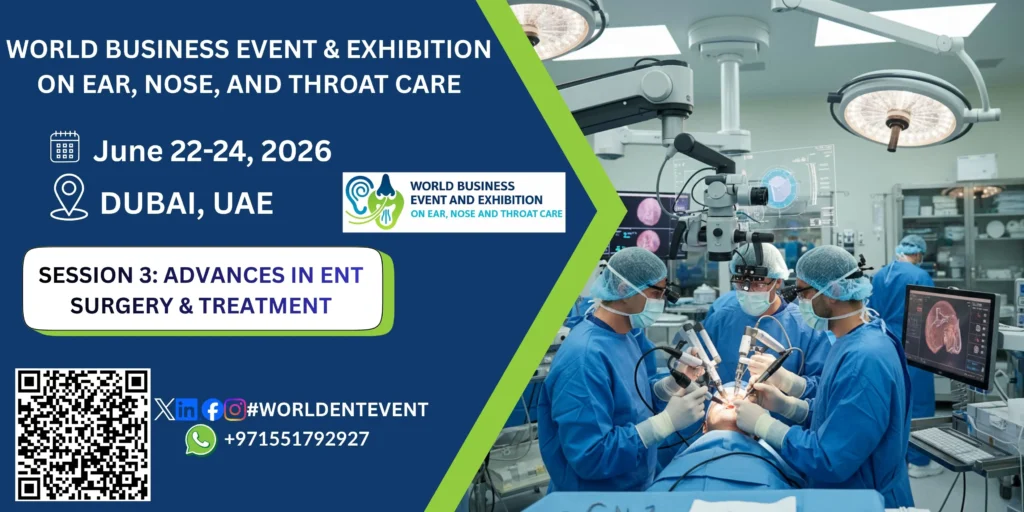 WORLD BUSINESS EVENT & EXHIBITION ON EAR, NOSE, AND THROAT CARE

June 22-24, 2026

DUBAI, UAE

WORLD BUSINESS EVENT AND EXHIBITION ON EAR, NOSE AND THROAT CARE

SESSION 3: ADVANCES IN ENT SURGERY & TREATMENT

#WORLDENTEVENT

+971551792927